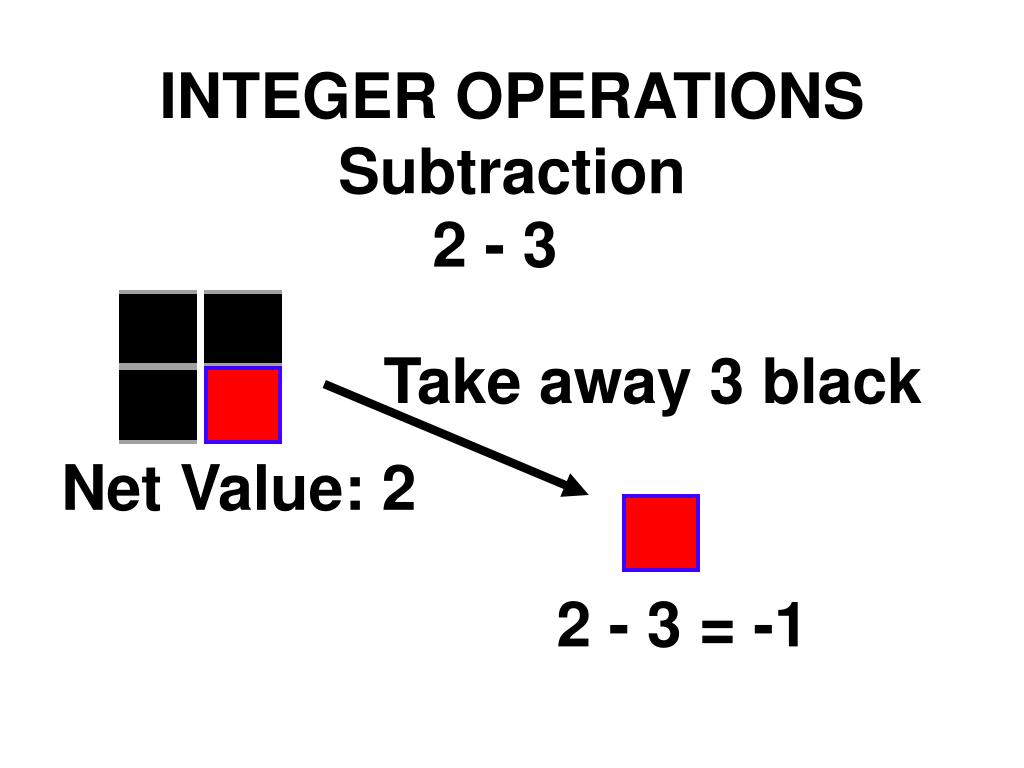 INTEGER OPERATIONS
Subtraction
2 - 3

Take away 3 black

Net Value: 2

2 - 3 = -1